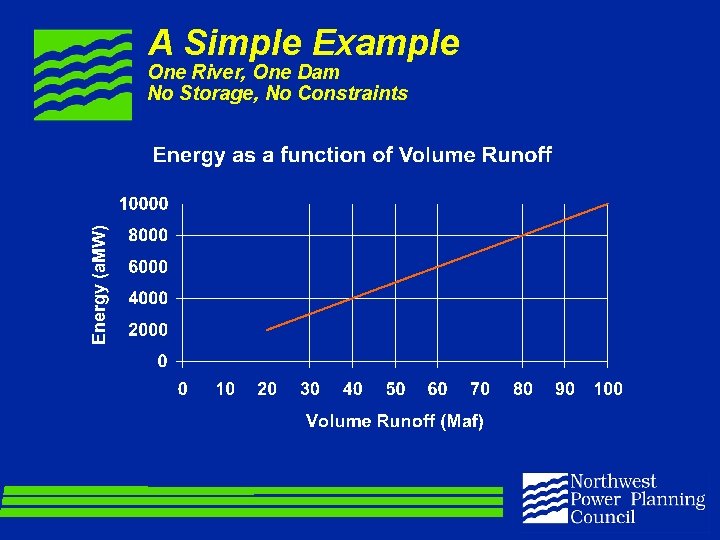 A Simple Example
One River, One Dam
No Storage, No Constraints

Energy as a function of Volume Runoff

Energy (aMW)
10000
8000
6000
4000
2000
0

0 10 20 30 40 50 60 70 80 90 100
Volume Runoff (Maf)

Northwest Power Planning Council